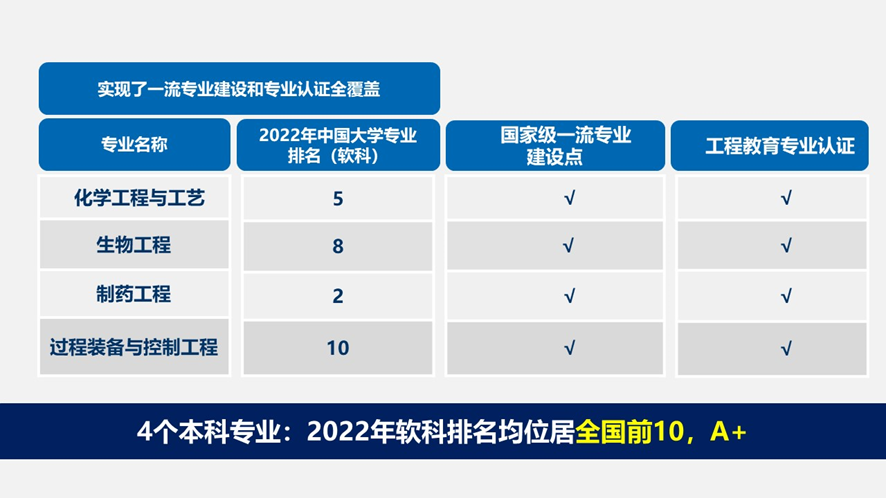 实现了一流专业建设和专业认证全覆盖

| 专业名称 | 2022年中国大学专业排名（软科） | 国家级一流专业建设点 | 工程教育专业认证 |
|---|---|---|---|
| 化学工程与工艺 | 5 | √ | √ |
| 生物工程 | 8 | √ | √ |
| 制药工程 | 2 | √ | √ |
| 过程装备与控制工程 | 10 | √ | √ |

4个本科专业：2022年软科排名均位居全国前10，A+